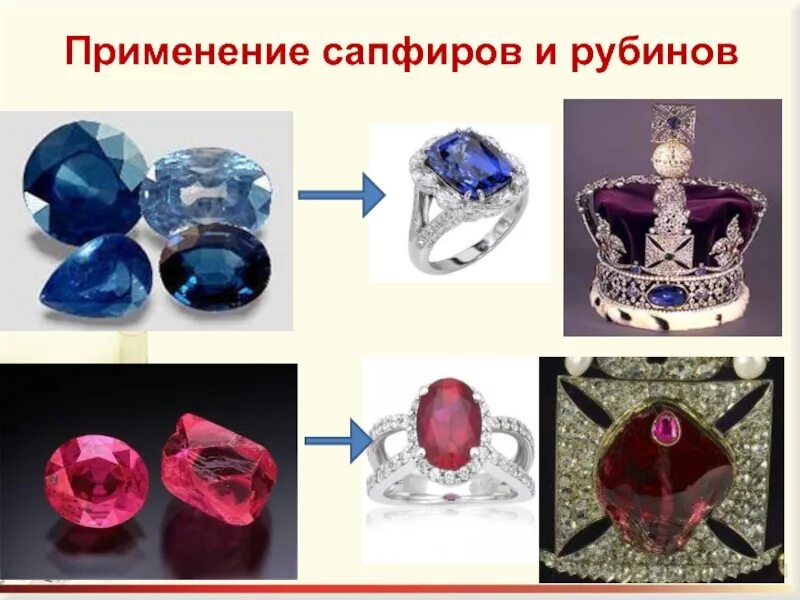 Применение сапфиров и рубинов